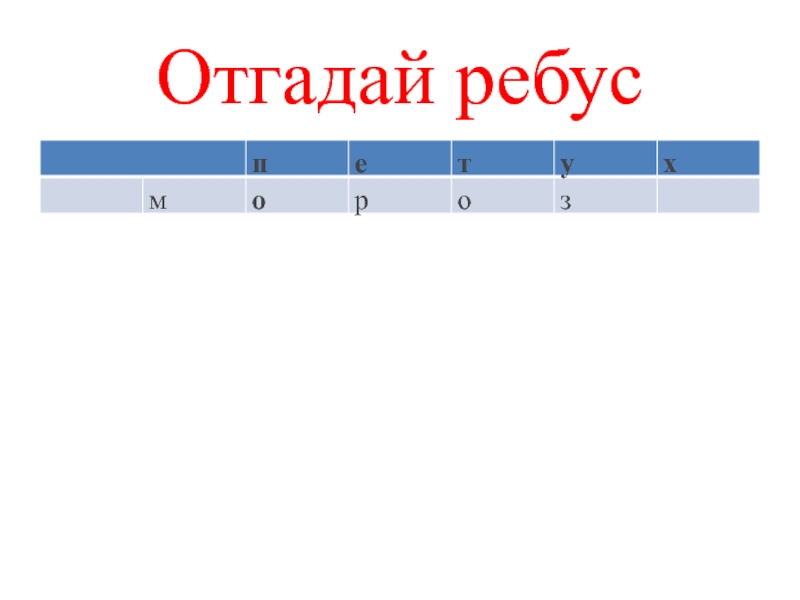 Отгадай ребус

| | | п | е | т | у | х |
|---|---|---|---|---|---|---|
| | м | о | р | о | з | |